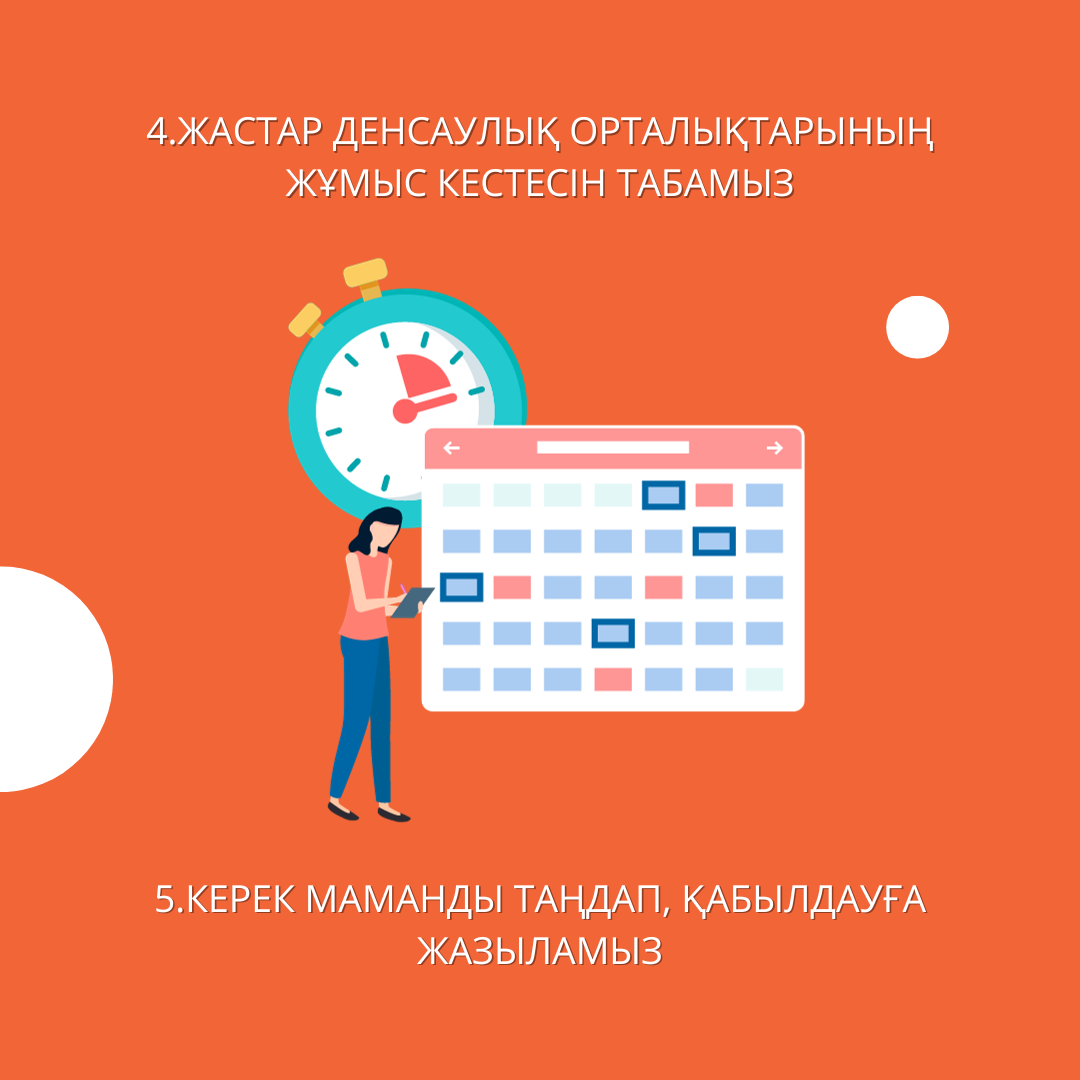 4.ЖАСТАР ДЕНСАУЛЫҚ ОРТАЛЫҚТАРЫНЫҢ ЖҰМЫС КЕСТЕСІН ТАБАМЫЗ

5.КЕРЕК МАМАНДЫ ТАҢДАП, ҚАБЫЛДАУҒА ЖАЗЫЛАМЫЗ